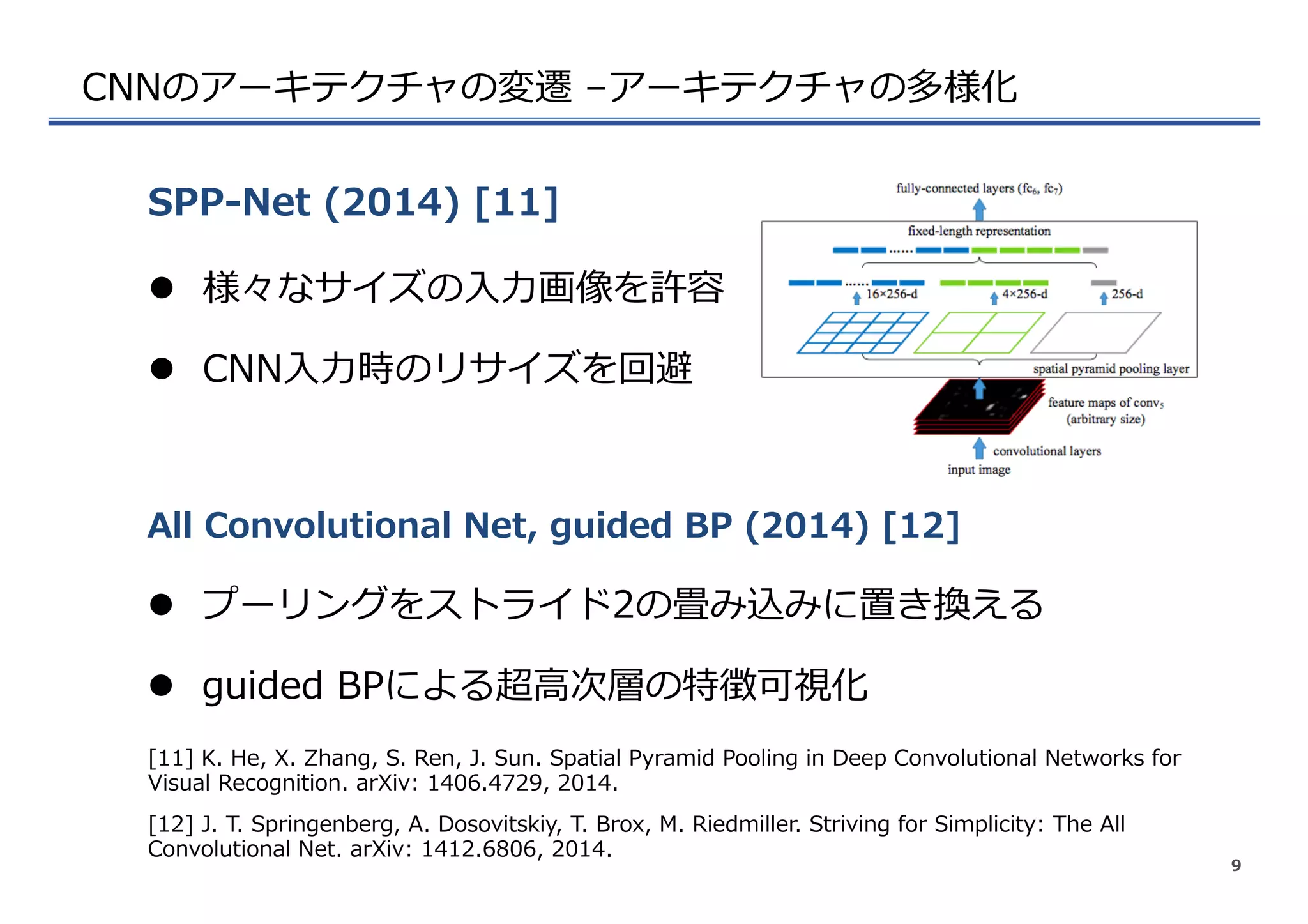 CNNのアーキテクチャの変遷 –アーキテクチャの多様化

SPP-Net (2014) [11]

● 様々なサイズの入力画像を許容

● CNN入力時のリサイズを回避

fully-connected layers ($fc_6$, $fc_7$)
fixed-length representation
......
......
16×256-d
4×256-d
256-d
spatial pyramid pooling layer
feature maps of $conv_5$ (arbitrary size)
convolutional layers
input image

All Convolutional Net, guided BP (2014) [12]

● プーリングをストライド2の畳み込みに置き換える

● guided BPによる超高次層の特徴可視化

[11] K. He, X. Zhang, S. Ren, J. Sun. Spatial Pyramid Pooling in Deep Convolutional Networks for Visual Recognition. arXiv: 1406.4729, 2014.

[12] J. T. Springenberg, A. Dosovitskiy, T. Brox, M. Riedmiller. Striving for Simplicity: The All Convolutional Net. arXiv: 1412.6806, 2014.

9